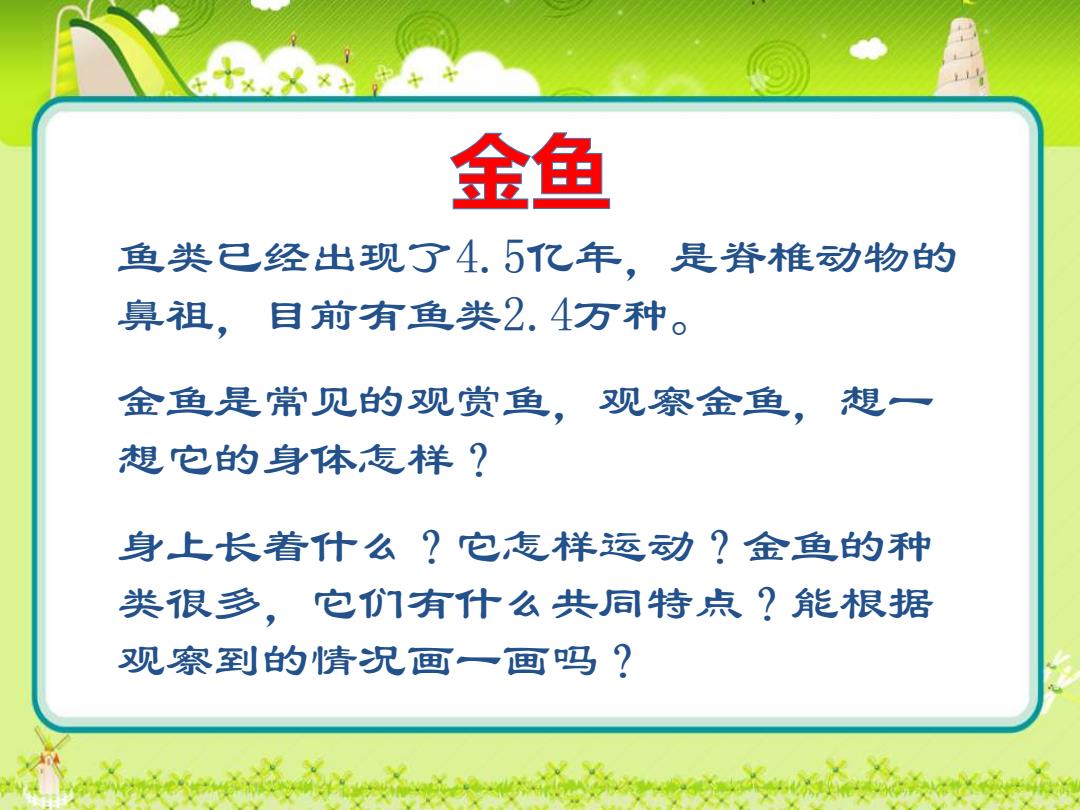 金鱼

鱼类已经出现了4.5亿年，是脊椎动物的鼻祖，目前有鱼类2.4万种。

金鱼是常见的观赏鱼，观察金鱼，想一想它的身体怎样？

身上长着什么？它怎样运动？金鱼的种类很多，它们有什么共同特点？能根据观察到的情况画一画吗？